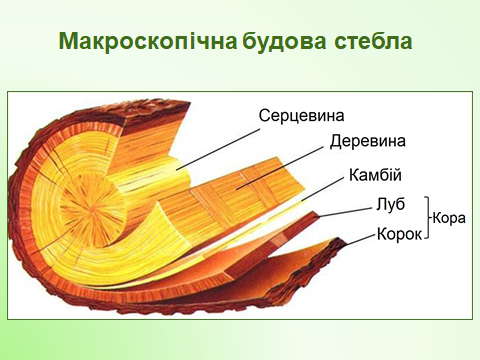 Макроскопічна будова стебла

Серцевина
Деревина
Камбій
Луб
Корок
Кора